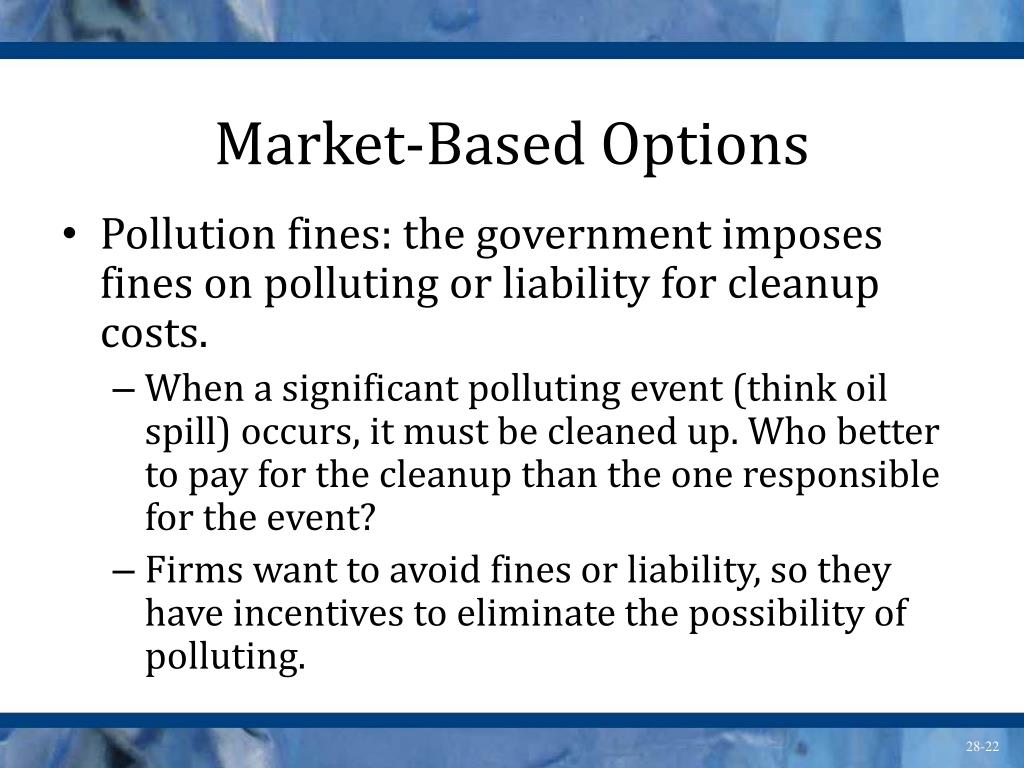 Market-Based Options

• Pollution fines: the government imposes fines on polluting or liability for cleanup costs.

– When a significant polluting event (think oil spill) occurs, it must be cleaned up. Who better to pay for the cleanup than the one responsible for the event?

– Firms want to avoid fines or liability, so they have incentives to eliminate the possibility of polluting.

28-22